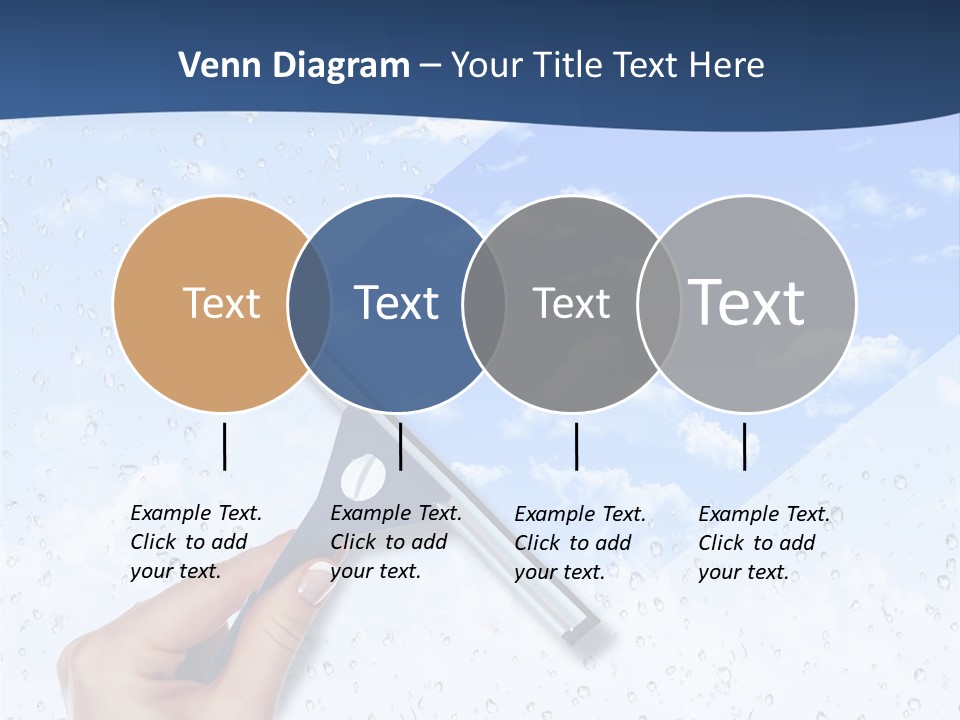 Venn Diagram – Your Title Text Here

Text

Text

Text

Text

Example Text. Click to add your text.

Example Text. Click to add your text.

Example Text. Click to add your text.

Example Text. Click to add your text.